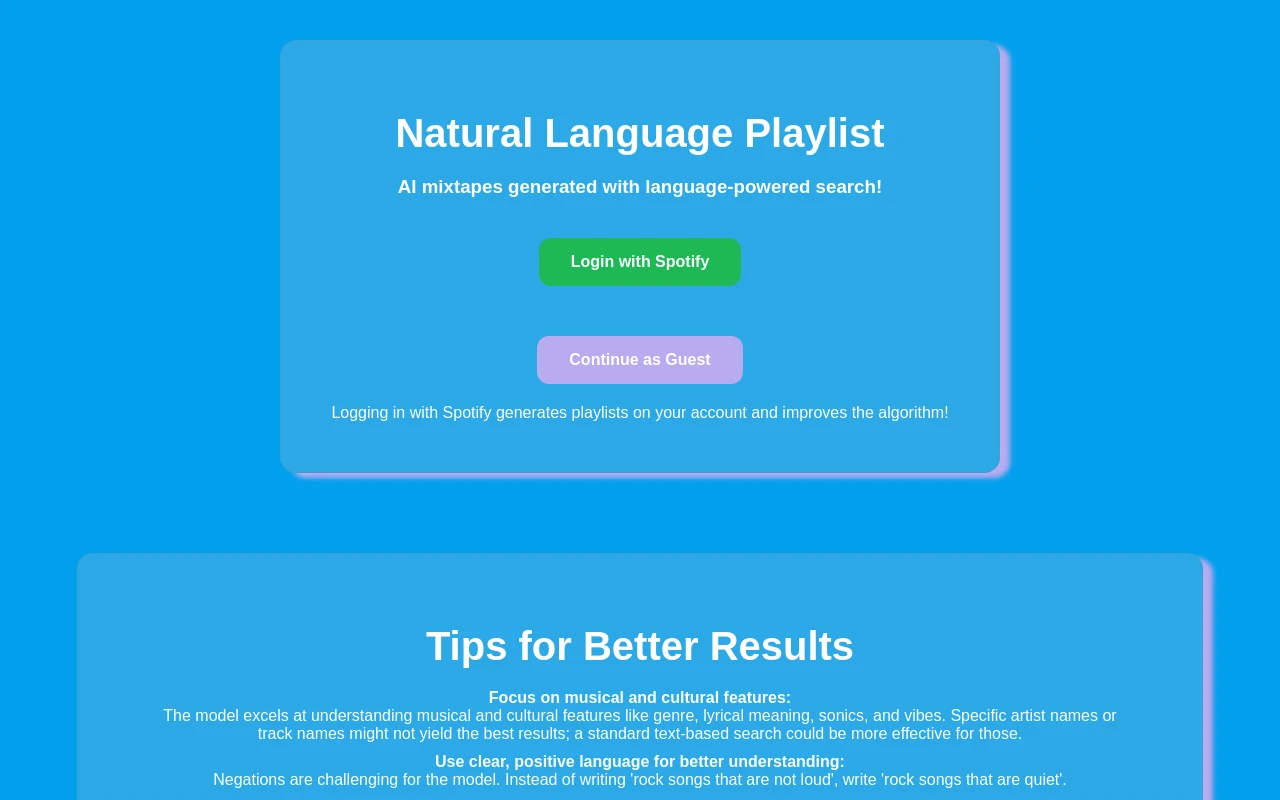 Natural Language Playlist

AI mixtapes generated with language-powered search!

Login with Spotify

Continue as Guest

Logging in with Spotify generates playlists on your account and improves the algorithm!

Tips for Better Results

Focus on musical and cultural features:
The model excels at understanding musical and cultural features like genre, lyrical meaning, sonics, and vibes. Specific artist names or track names might not yield the best results; a standard text-based search could be more effective for those.

Use clear, positive language for better understanding:
Negations are challenging for the model. Instead of writing 'rock songs that are not loud', write 'rock songs that are quiet'.